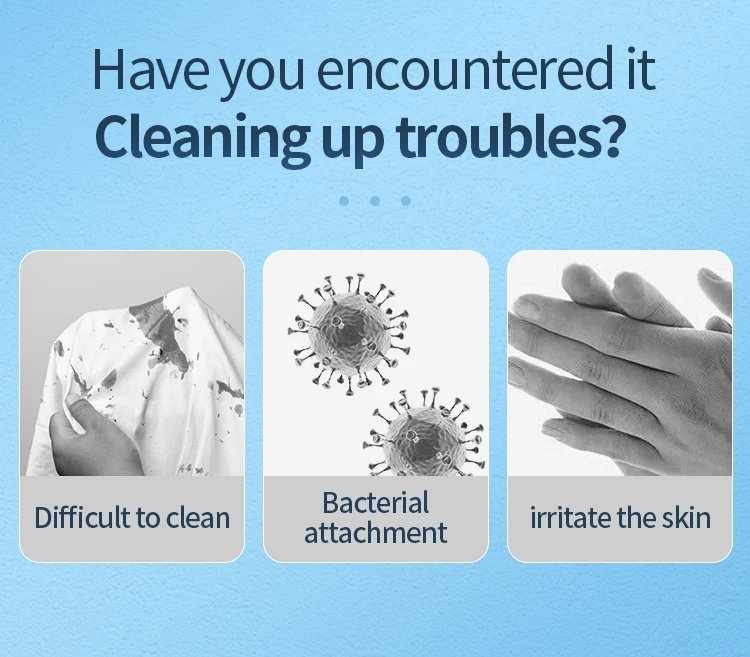 Have you encountered it
Cleaning up troubles?

Difficult to clean

Bacterial attachment

irritate the skin